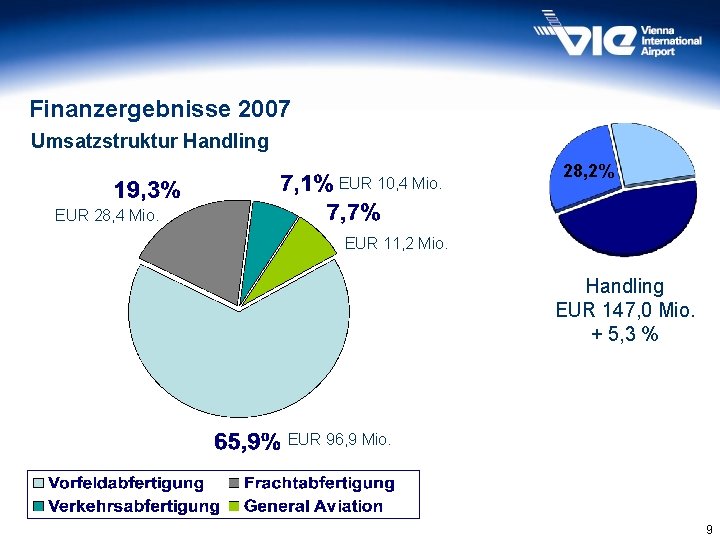 VIE Vienna International Airport

Finanzergebnisse 2007
Umsatzstruktur Handling

19,3%
EUR 28,4 Mio.

7,1% EUR 10,4 Mio.

7,7%
EUR 11,2 Mio.

65,9% EUR 96,9 Mio.

28,2%

Handling
EUR 147,0 Mio.
+ 5,3 %

Vorfeldabfertigung
Frachtabfertigung
Verkehrsabfertigung
General Aviation

9